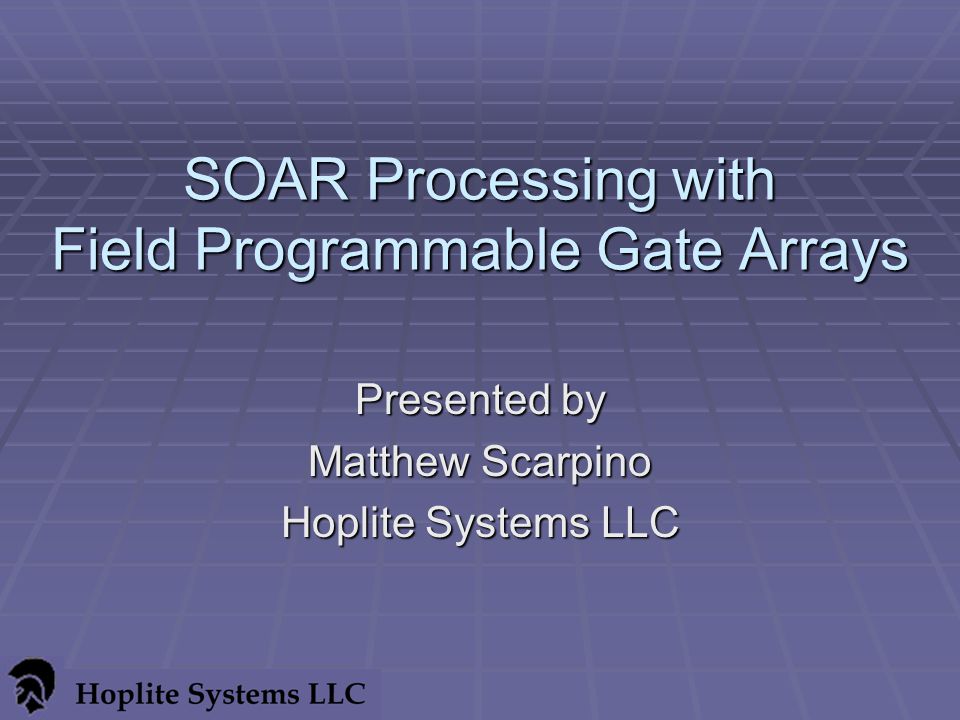 SOAR Processing with
Field Programmable Gate Arrays

Presented by
Matthew Scarpino
Hoplite Systems LLC

Hoplite Systems LLC